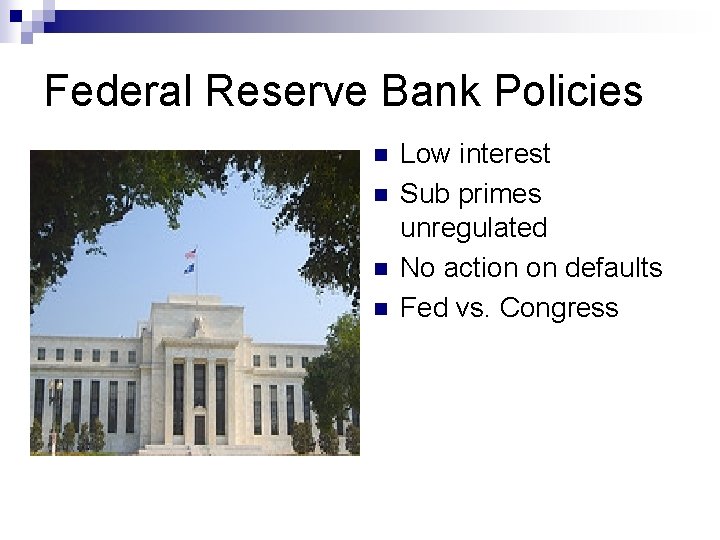 Federal Reserve Bank Policies

- Low interest
- Sub primes unregulated
- No action on defaults
- Fed vs. Congress